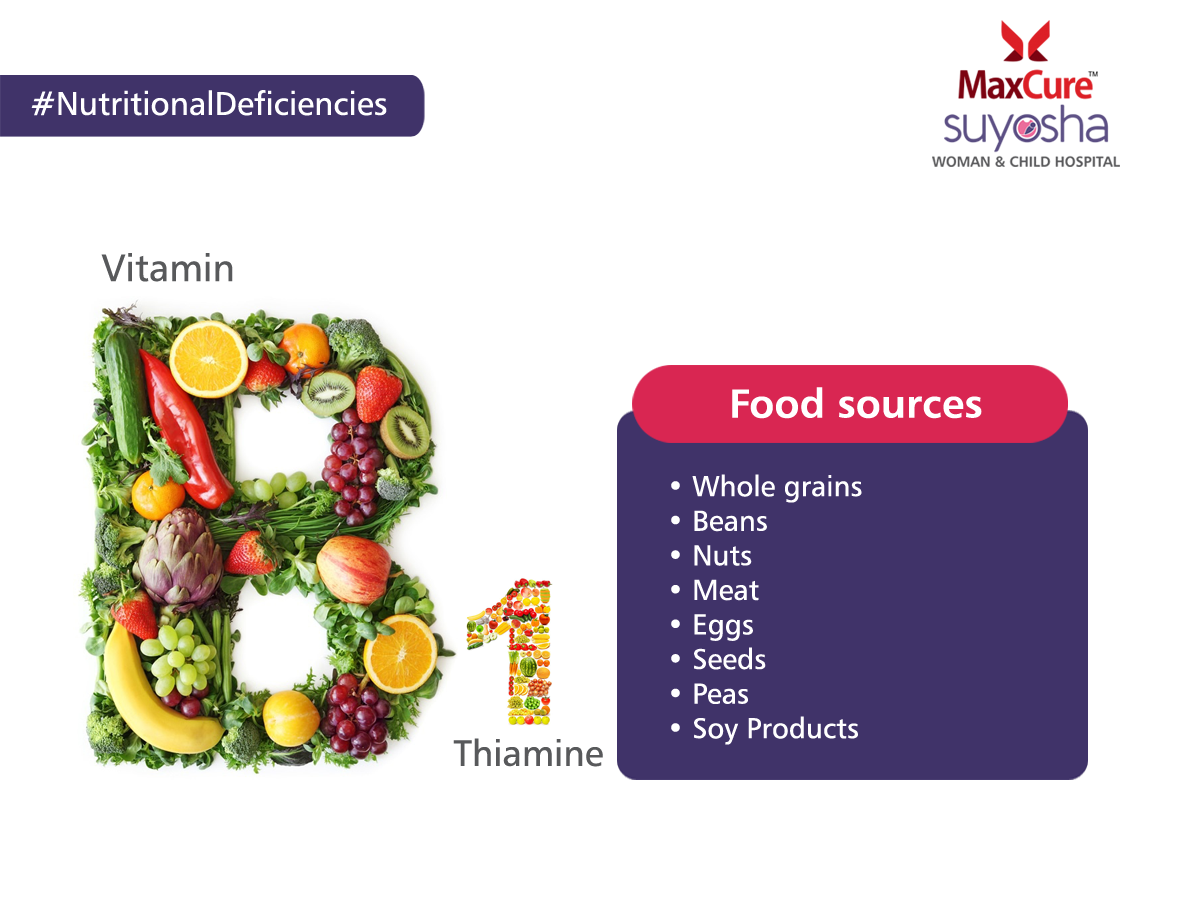 #NutritionalDeficiencies

MaxCure™
suyosha
WOMAN & CHILD HOSPITAL

Vitamin

B1

Thiamine

Food sources

• Whole grains
• Beans
• Nuts
• Meat
• Eggs
• Seeds
• Peas
• Soy Products